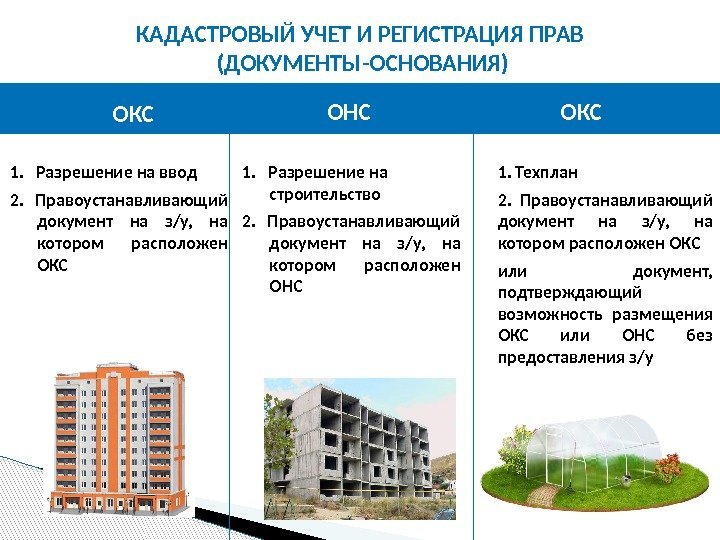 КАДАСТРОВЫЙ УЧЕТ И РЕГИСТРАЦИЯ ПРАВ
(ДОКУМЕНТЫ-ОСНОВАНИЯ)

ОКС

1. Разрешение на ввод
2. Правоустанавливающий документ на з/у, на котором расположен ОКС

ОНС

1. Разрешение на строительство
2. Правоустанавливающий документ на з/у, на котором расположен ОНС

ОКС

1. Техплан
2. Правоустанавливающий документ на з/у, на котором расположен ОКС
или документ, подтверждающий возможность размещения ОКС или ОНС без предоставления з/у